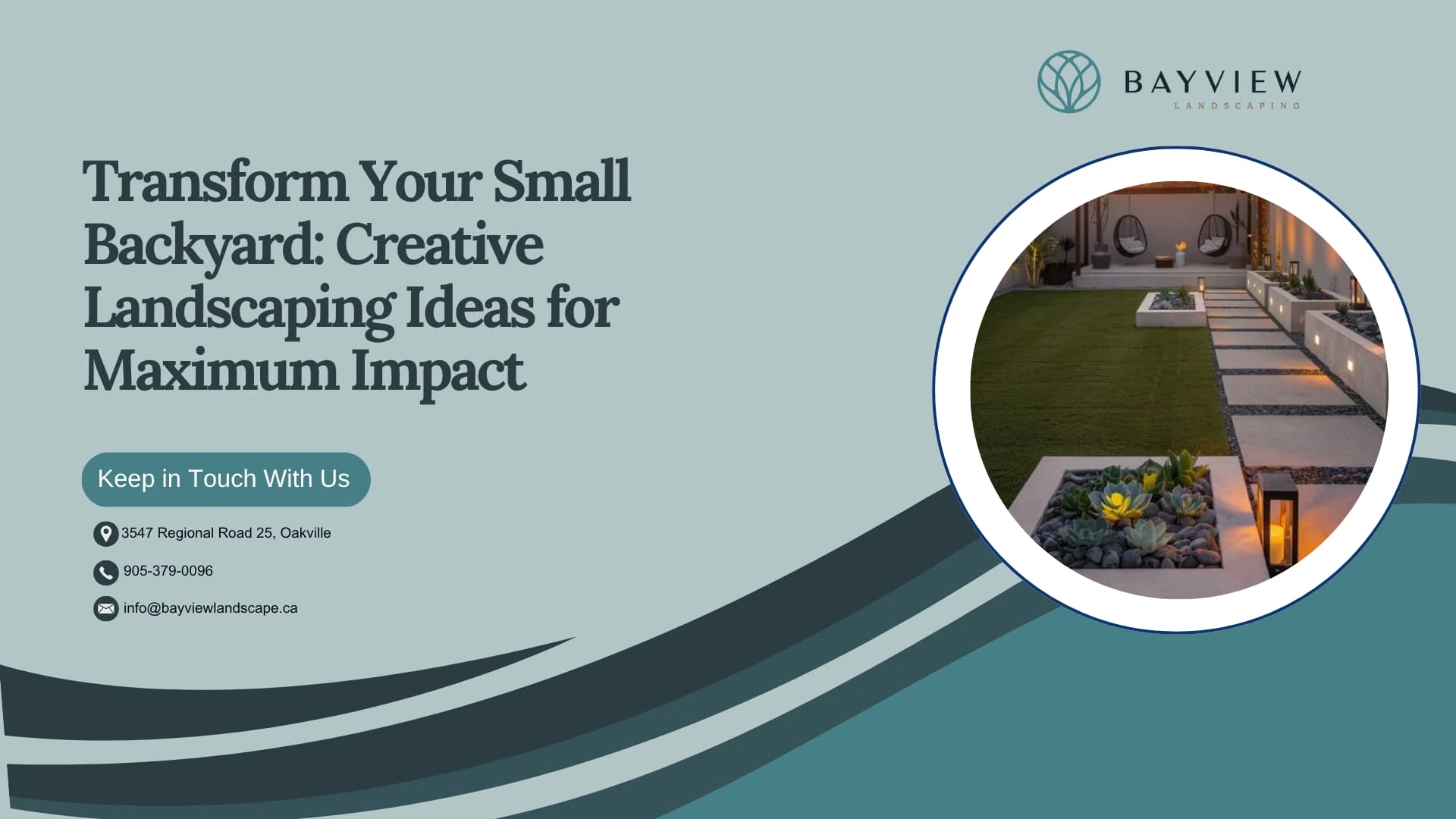 BAYVIEW
LANDSCAPING

Transform Your Small Backyard: Creative Landscaping Ideas for Maximum Impact

Keep in Touch With Us

3547 Regional Road 25, Oakville

905-379-0096

info@bayviewlandscape.ca